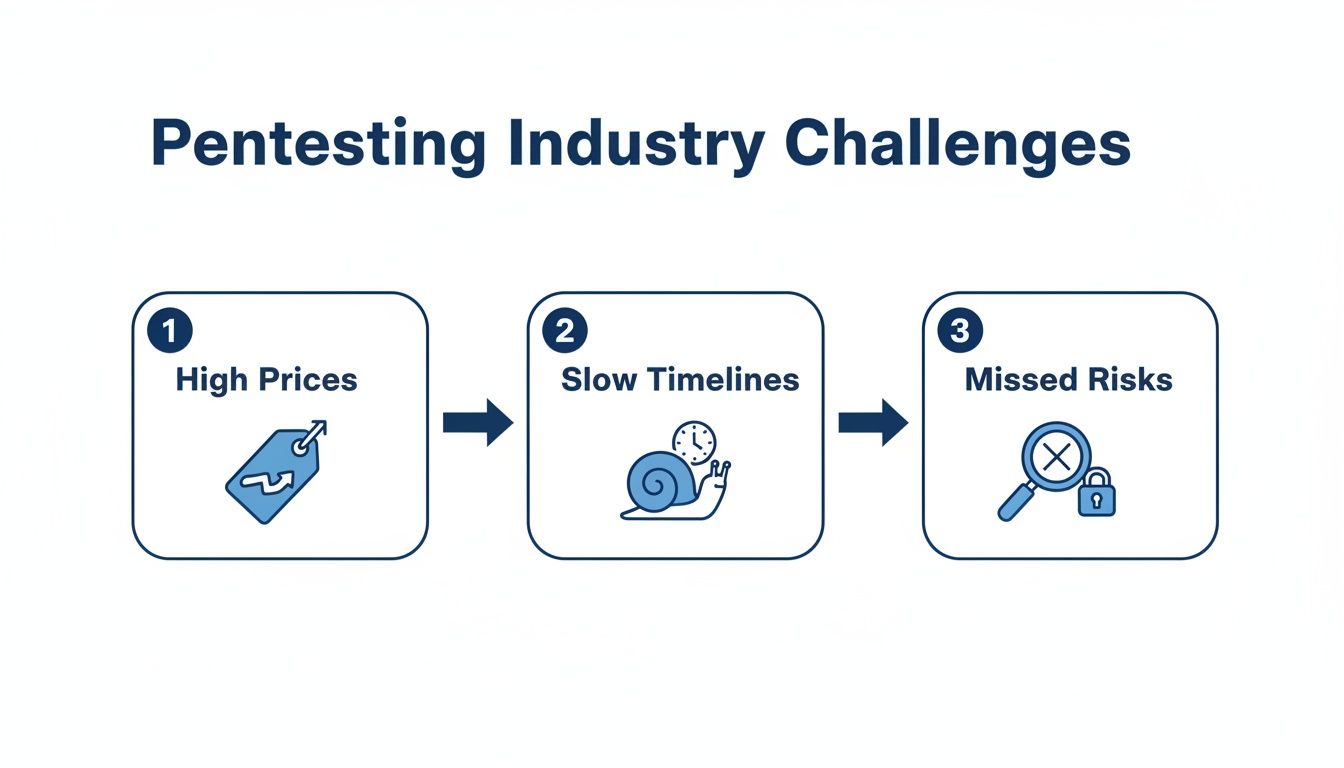 Pentesting Industry Challenges

1
High Prices

2
Slow Timelines

3
Missed Risks